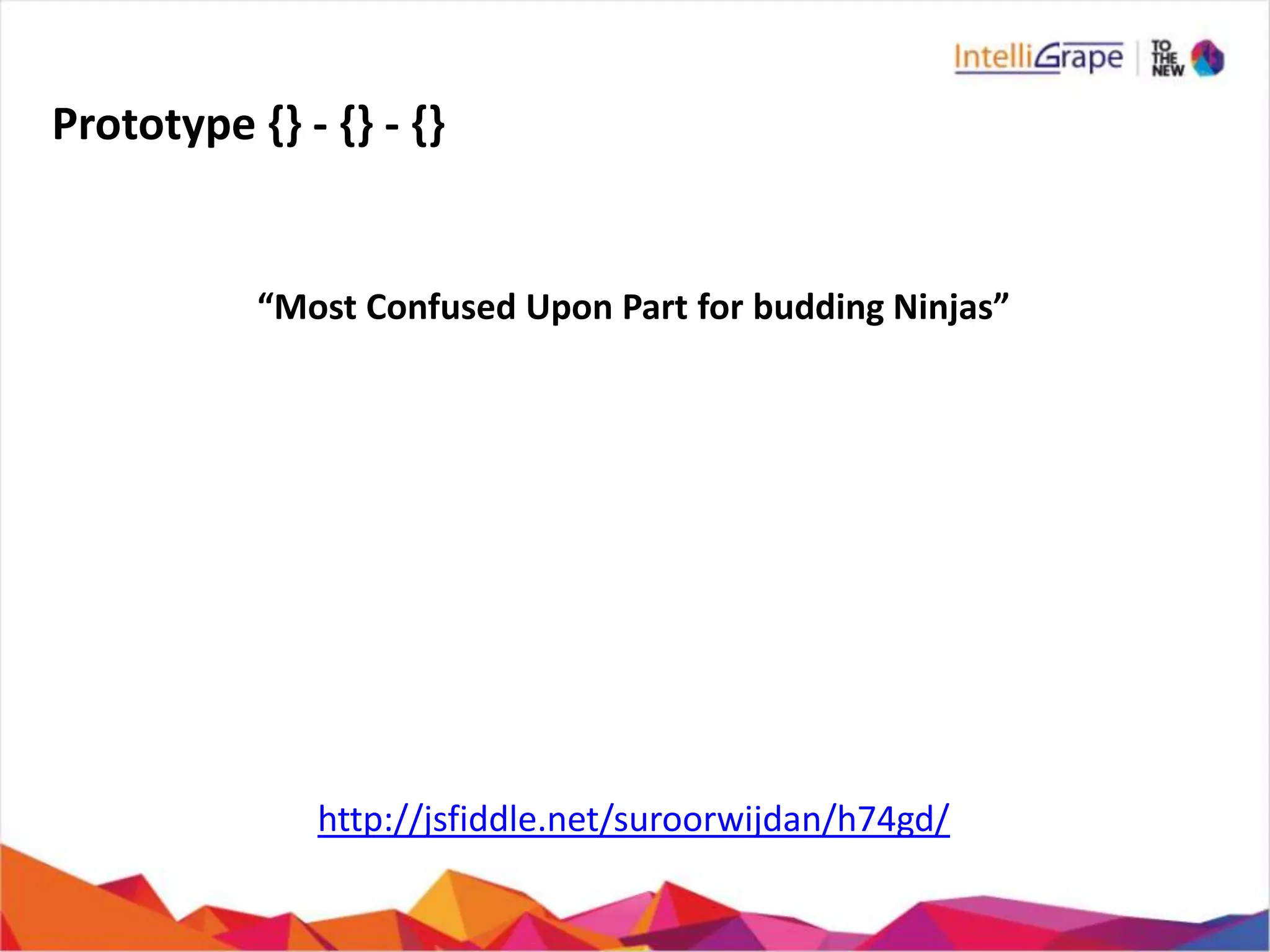 IntelliGrape | TO THE NEW

Prototype {} - {} - {}

“Most Confused Upon Part for budding Ninjas”

http://jsfiddle.net/suroorwijdan/h74gd/